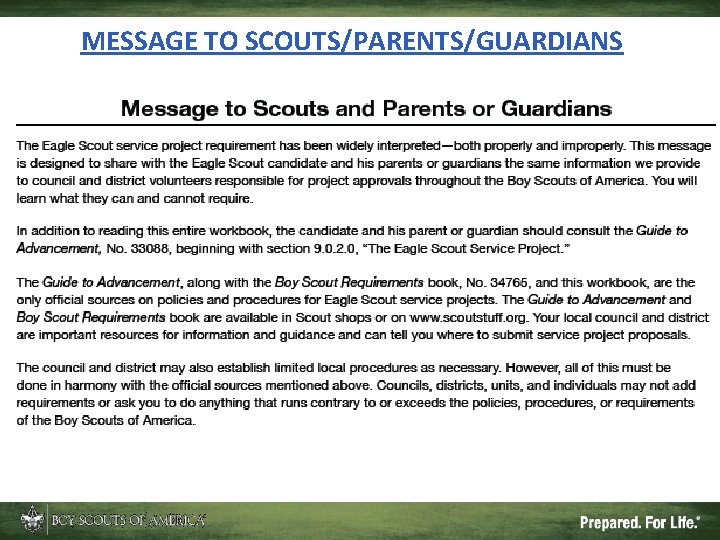 MESSAGE TO SCOUTS/PARENTS/GUARDIANS

Message to Scouts and Parents or Guardians

The Eagle Scout service project requirement has been widely interpreted—both properly and improperly. This message is designed to share with the Eagle Scout candidate and his parents or guardians the same information we provide to council and district volunteers responsible for project approvals throughout the Boy Scouts of America. You will learn what they can and cannot require.

In addition to reading this entire workbook, the candidate and his parent or guardian should consult the Guide to Advancement, No. 33088, beginning with section 9.0.2.0, "The Eagle Scout Service Project."

The Guide to Advancement, along with the Boy Scout Requirements book, No. 34765, and this workbook, are the only official sources on policies and procedures for Eagle Scout service projects. The Guide to Advancement and Boy Scout Requirements book are available in Scout shops or on www.scoutstuff.org. Your local council and district are important resources for information and guidance and can tell you where to submit service project proposals.

The council and district may also establish limited local procedures as necessary. However, all of this must be done in harmony with the official sources mentioned above. Councils, districts, units, and individuals may not add requirements or ask you to do anything that runs contrary to or exceeds the policies, procedures, or requirements of the Boy Scouts of America.

BOY SCOUTS OF AMERICA

Prepared. For Life.